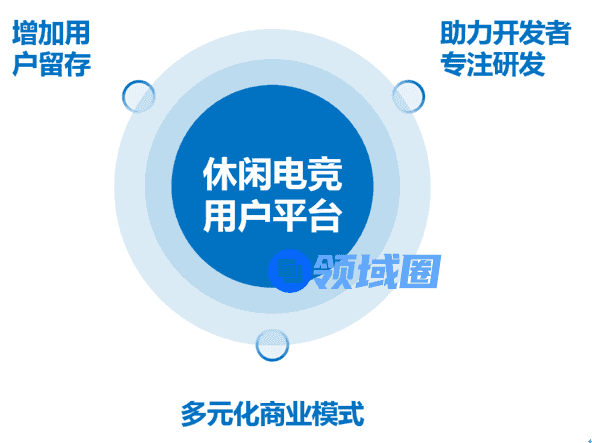 增加用户留存

助力开发者专注研发

休闲电竞用户平台

领域圈

多元化商业模式